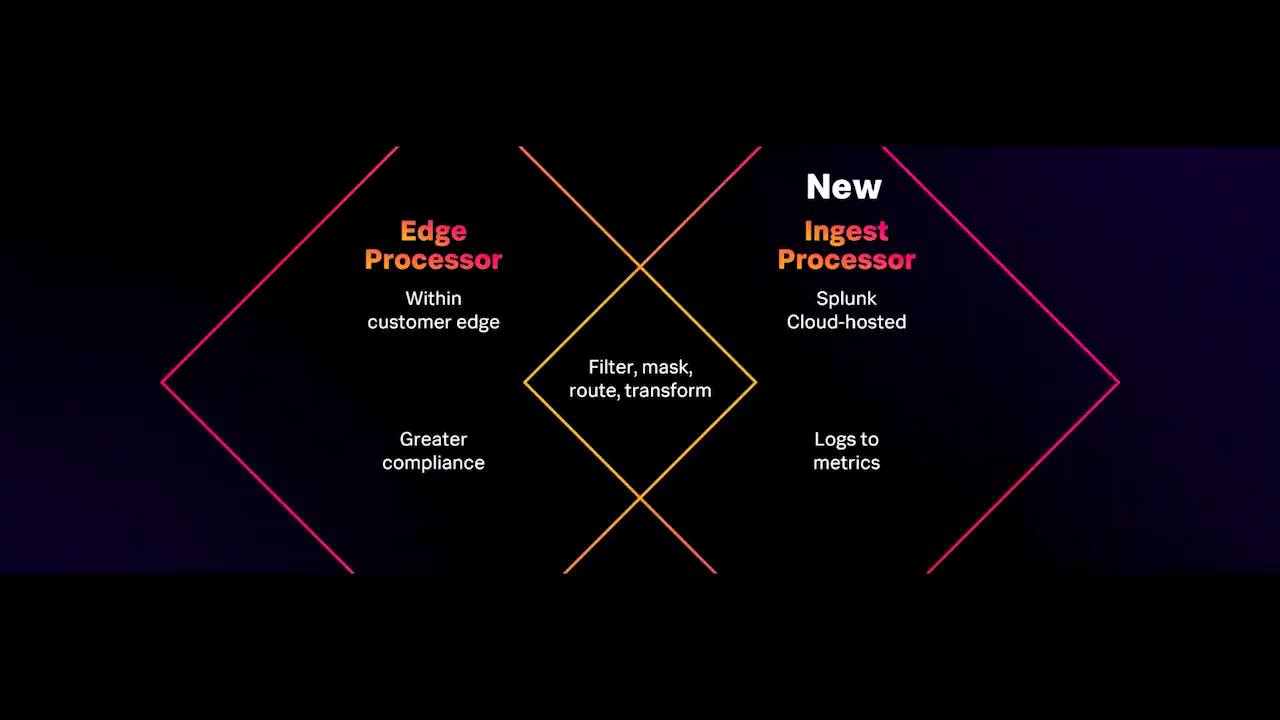 Edge Processor

Within customer edge

Greater compliance

Filter, mask, route, transform

New

Ingest Processor

Splunk Cloud-hosted

Logs to metrics